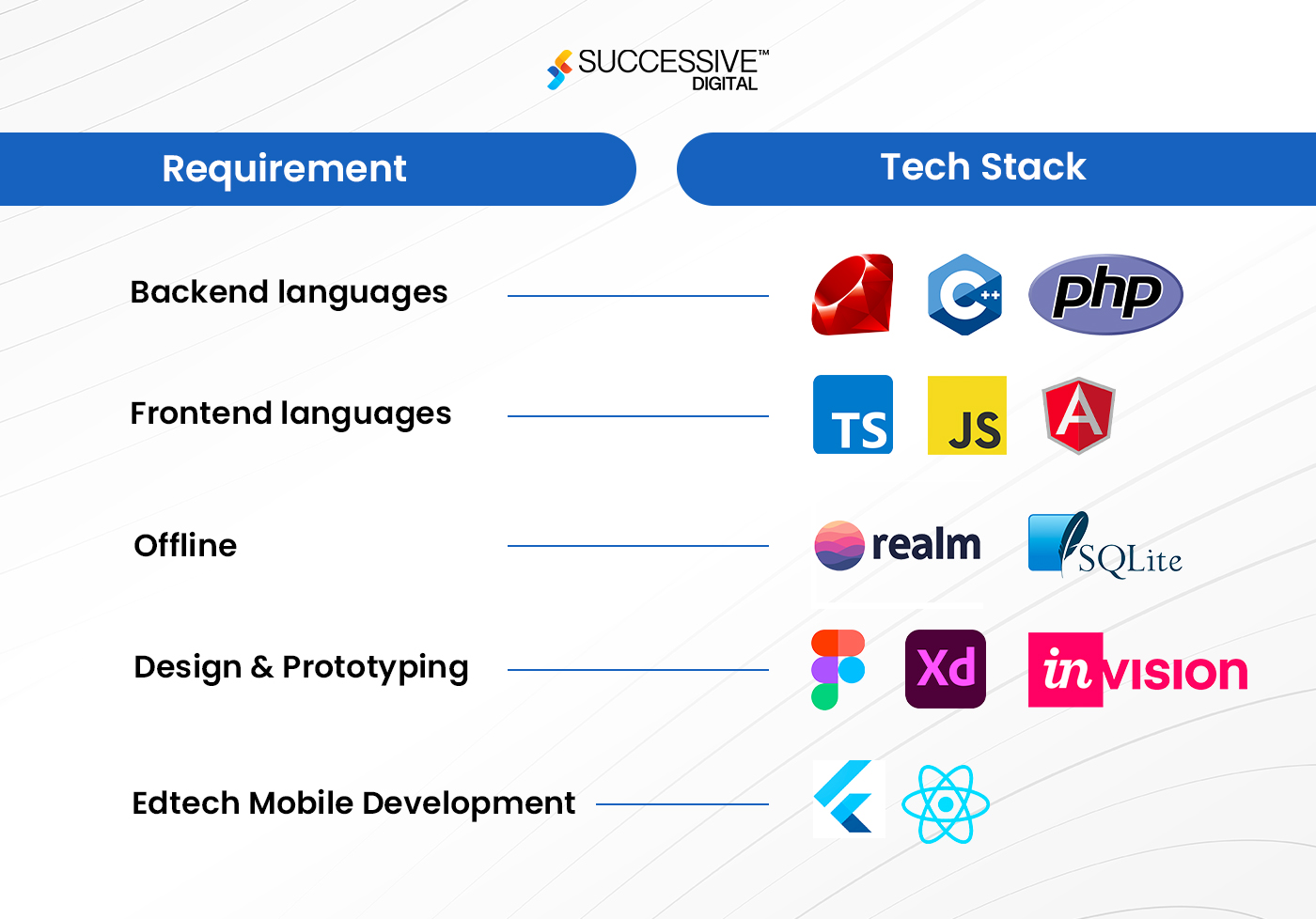 SUCCESSIVE™
DIGITAL

| Requirement | Tech Stack |
|---|---|
| Backend languages | C++ php |
| Frontend languages | TS JS A |
| Offline | realm SQLite |
| Design & Prototyping | Xd invision |
| Edtech Mobile Development | |